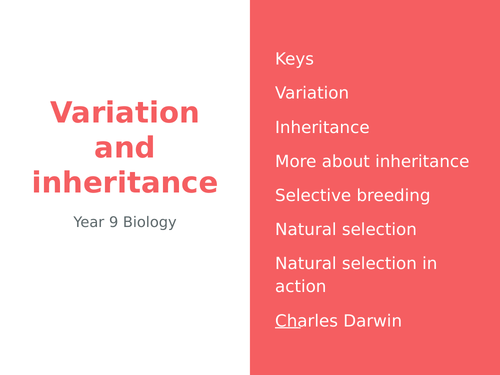 Variation and inheritance

Year 9 Biology

Keys

Variation

Inheritance

More about inheritance

Selective breeding

Natural selection

Natural selection in action

Charles Darwin